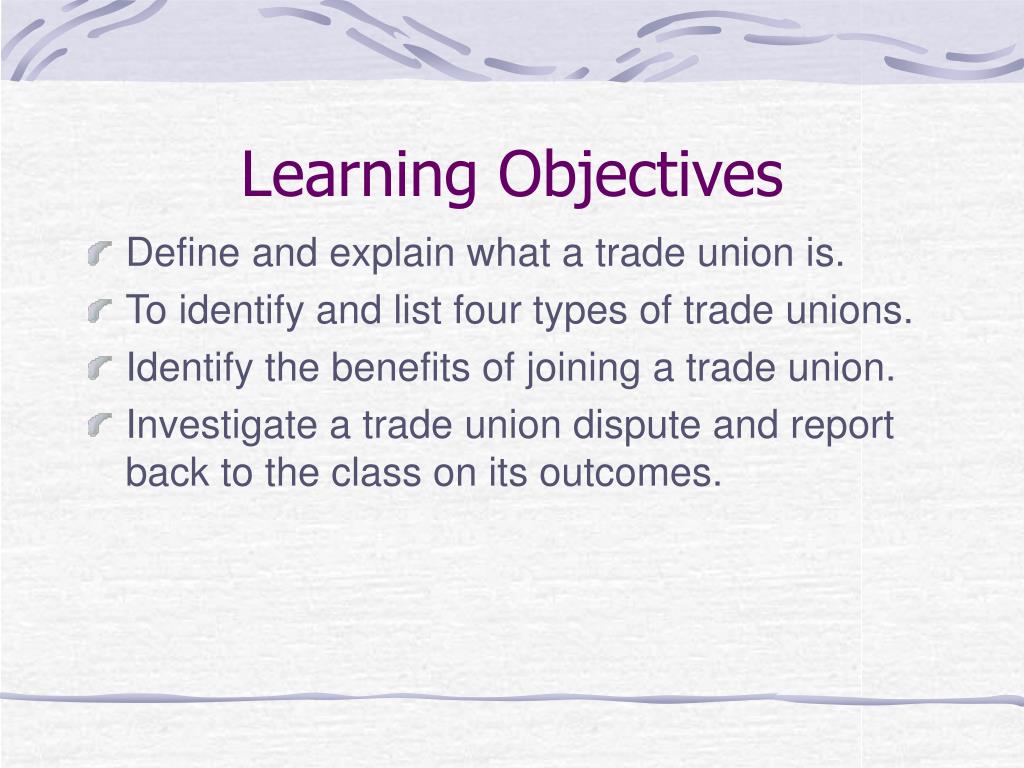 Learning Objectives

Define and explain what a trade union is.

To identify and list four types of trade unions.

Identify the benefits of joining a trade union.

Investigate a trade union dispute and report back to the class on its outcomes.